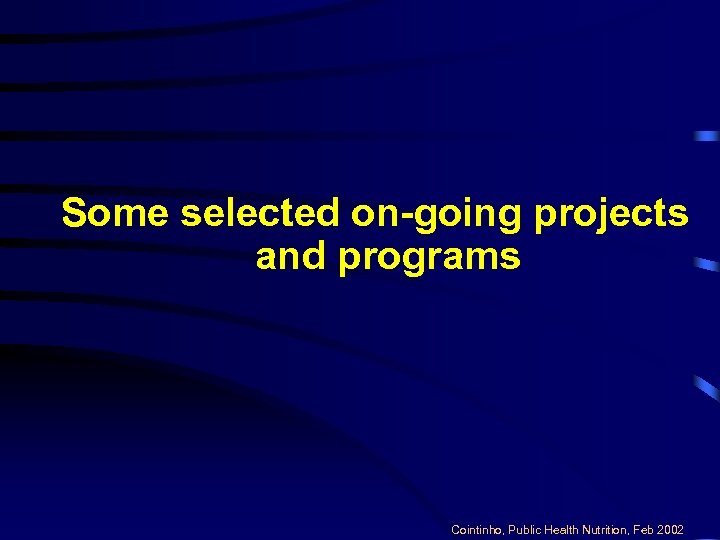 Some selected on-going projects and programs

Cointinho, Public Health Nutrition, Feb 2002